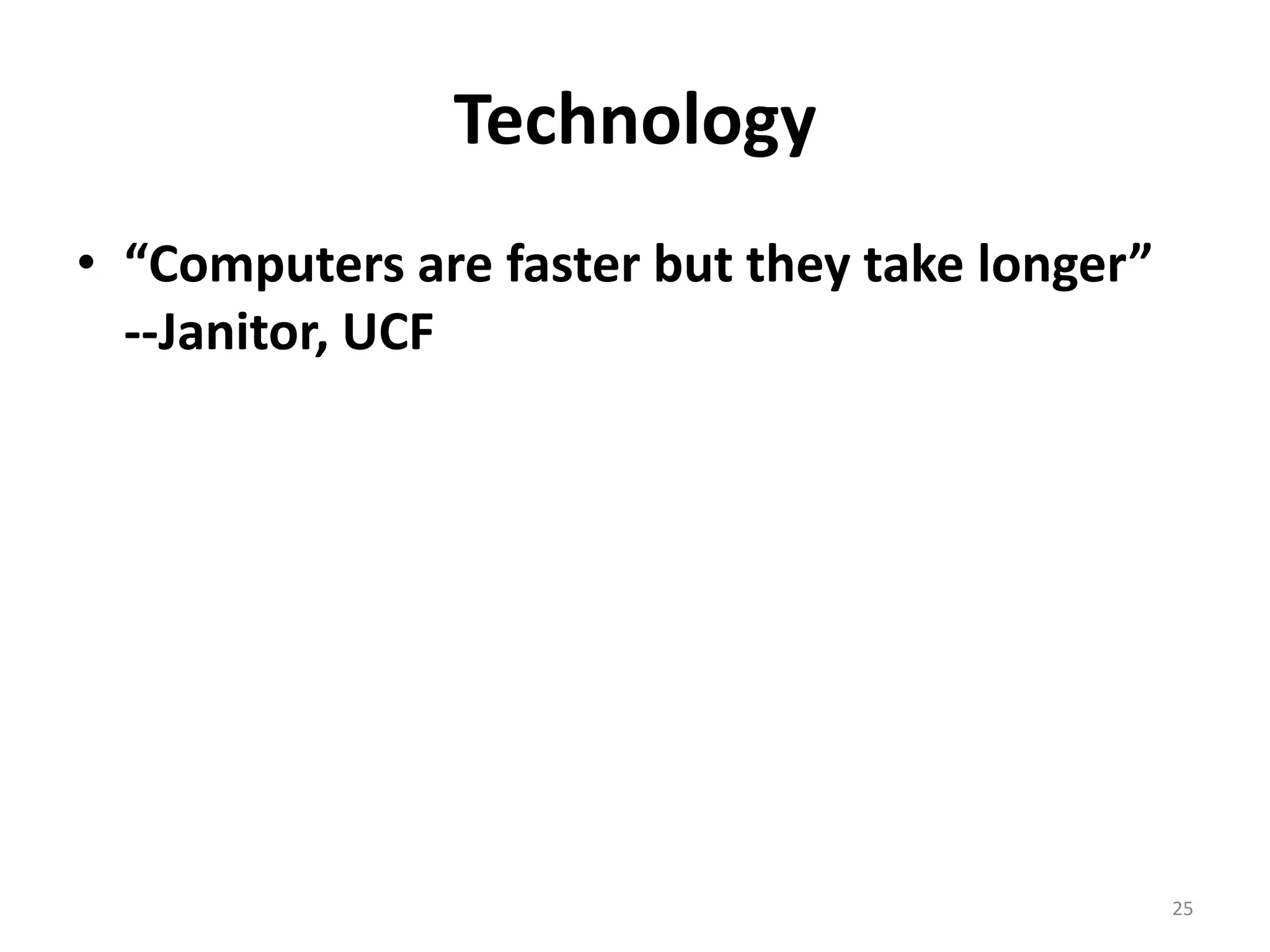 Technology

• “Computers are faster but they take longer”
--Janitor, UCF

25